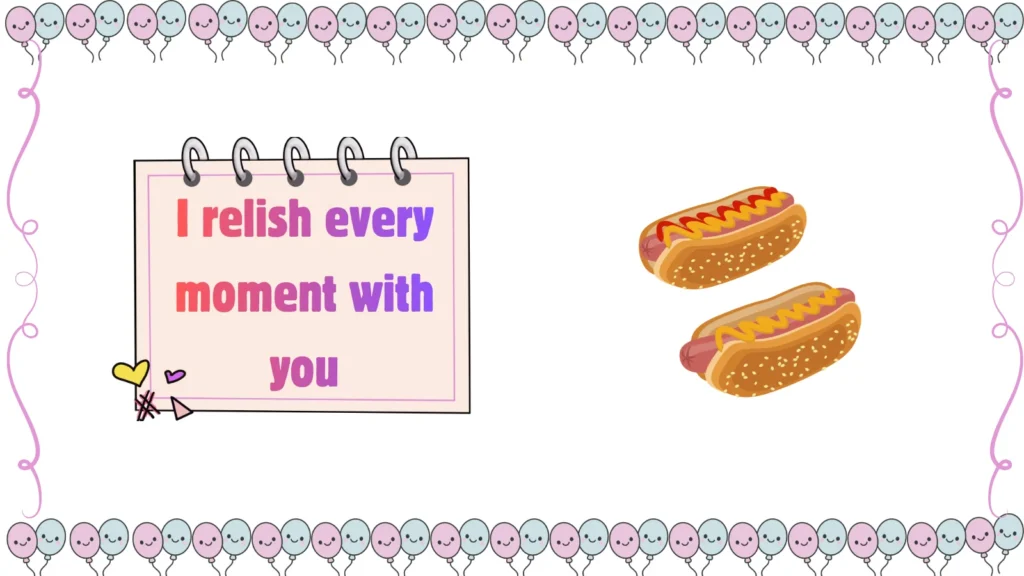 I relish every moment with you